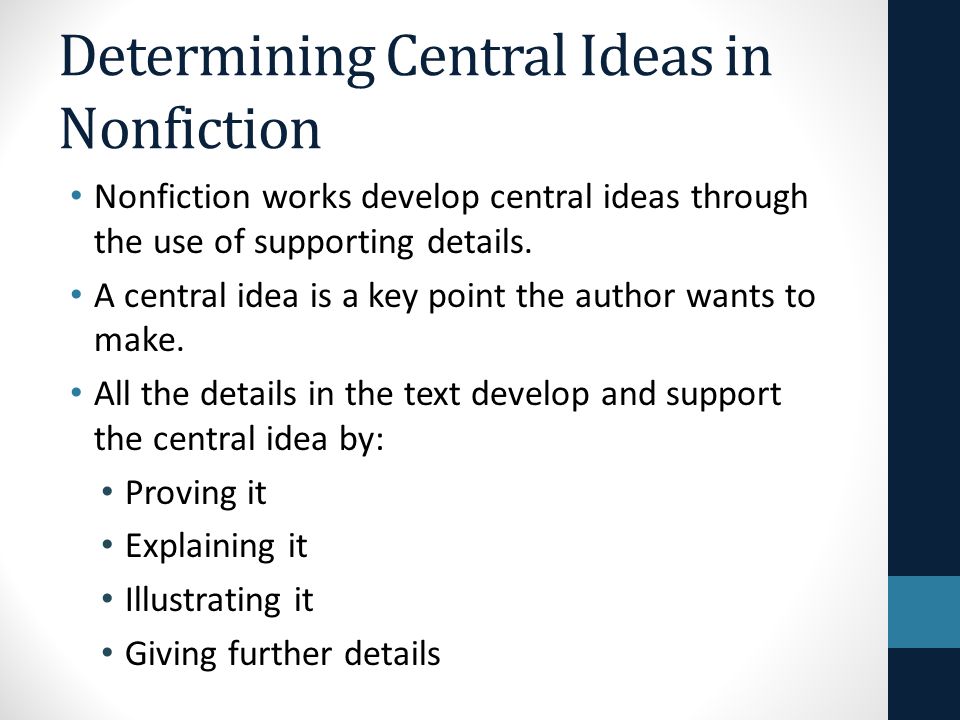 Determining Central Ideas in Nonfiction

• Nonfiction works develop central ideas through the use of supporting details.
• A central idea is a key point the author wants to make.
• All the details in the text develop and support the central idea by:
  • Proving it
  • Explaining it
  • Illustrating it
  • Giving further details